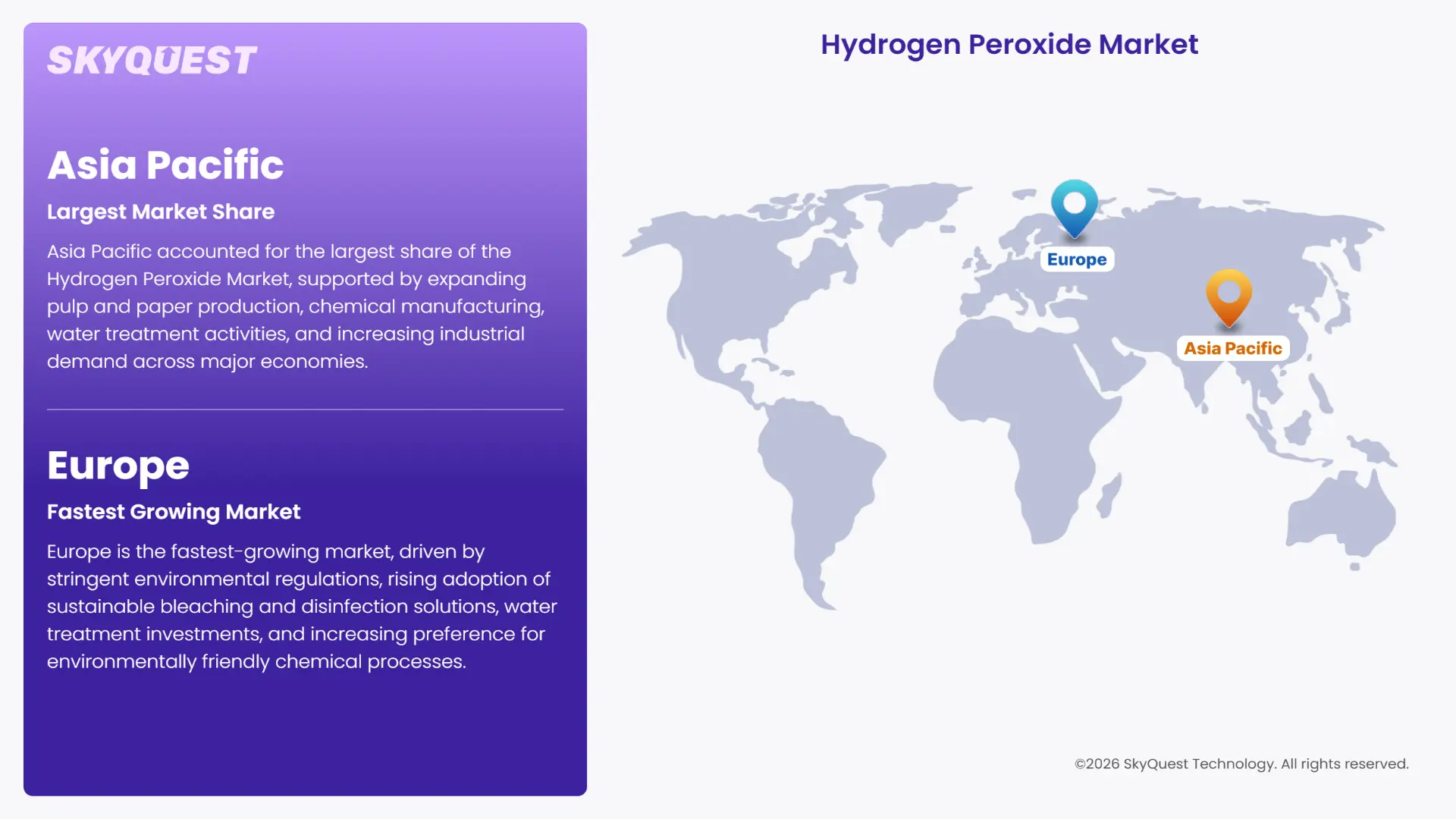 SKYQUEST

Asia Pacific

Largest Market Share

Asia Pacific accounted for the largest share of the Hydrogen Peroxide Market, supported by expanding pulp and paper production, chemical manufacturing, water treatment activities, and increasing industrial demand across major economies.

Europe

Fastest Growing Market

Europe is the fastest-growing market, driven by stringent environmental regulations, rising adoption of sustainable bleaching and disinfection solutions, water treatment investments, and increasing preference for environmentally friendly chemical processes.

Hydrogen Peroxide Market

Europe

Asia Pacific

©2026 SkyQuest Technology. All rights reserved.